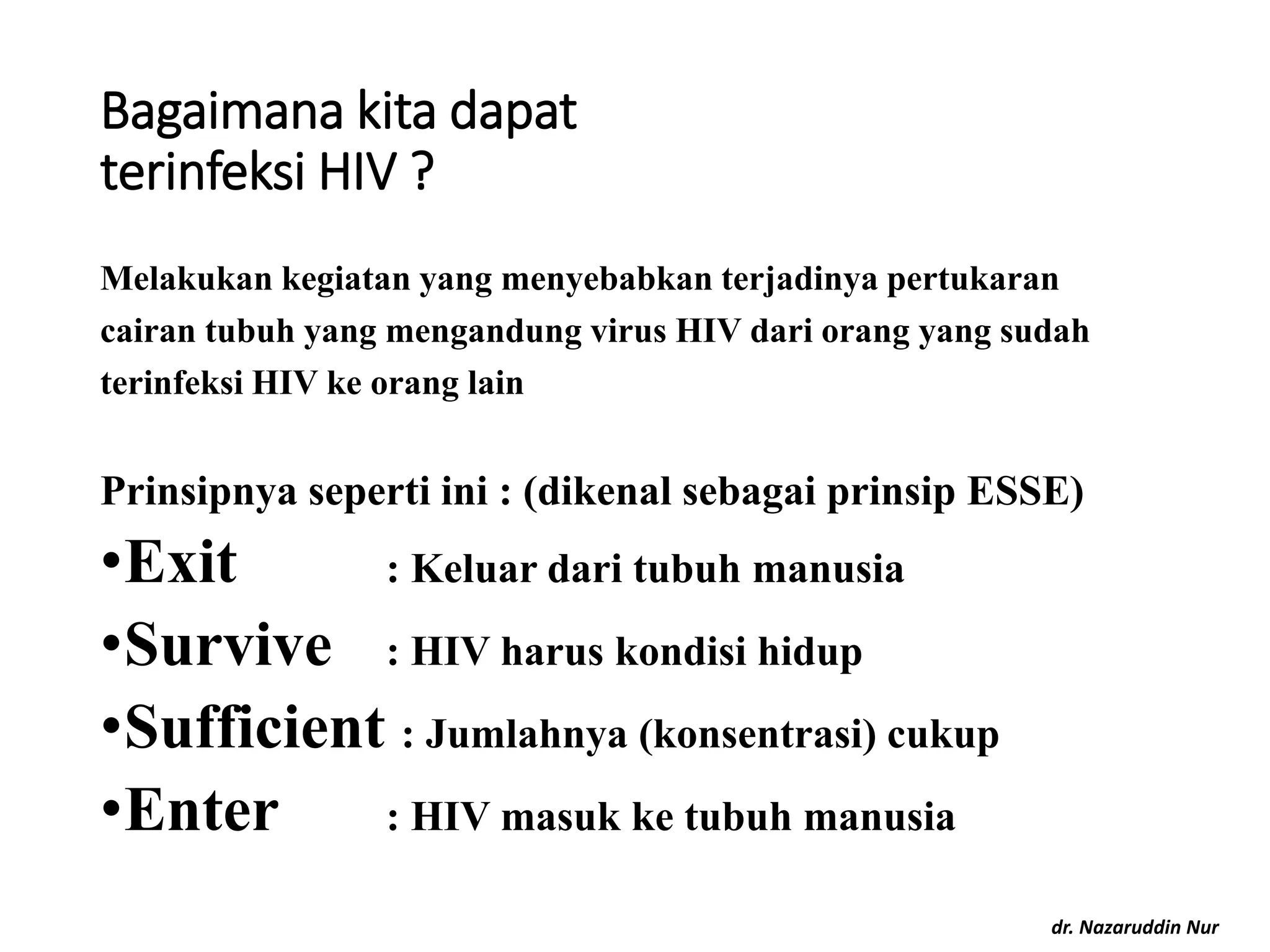 Bagaimana kita dapat terinfeksi HIV ?

Melakukan kegiatan yang menyebabkan terjadinya pertukaran cairan tubuh yang mengandung virus HIV dari orang yang sudah terinfeksi HIV ke orang lain

Prinsipnya seperti ini : (dikenal sebagai prinsip ESSE)

•Exit : Keluar dari tubuh manusia

•Survive : HIV harus kondisi hidup

•Sufficient : Jumlahnya (konsentrasi) cukup

•Enter : HIV masuk ke tubuh manusia

dr. Nazaruddin Nur